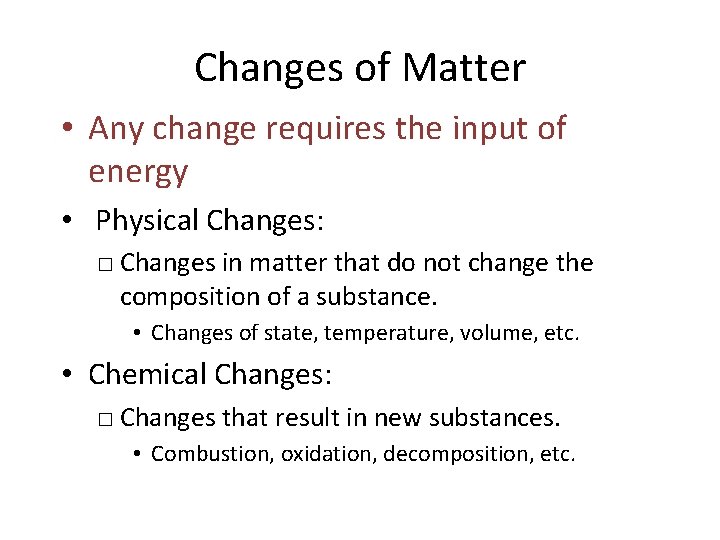 Changes of Matter

• Any change requires the input of energy

• Physical Changes:

□ Changes in matter that do not change the composition of a substance.

• Changes of state, temperature, volume, etc.

• Chemical Changes:

□ Changes that result in new substances.

• Combustion, oxidation, decomposition, etc.